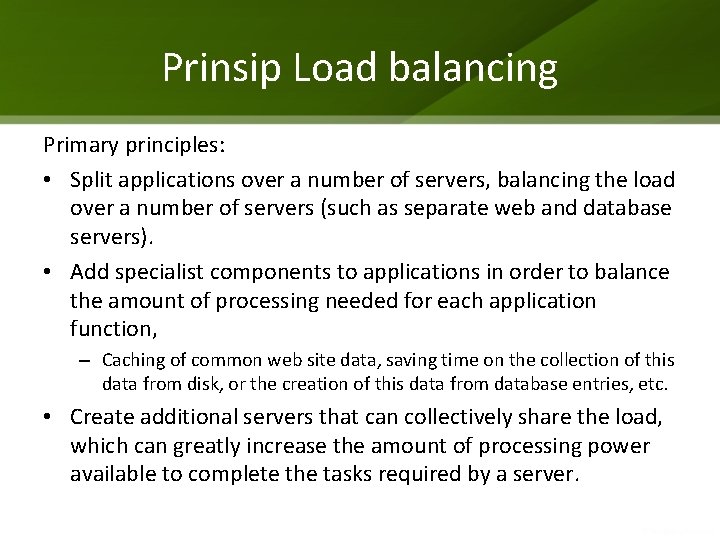 Prinsip Load balancing

Primary principles:

• Split applications over a number of servers, balancing the load over a number of servers (such as separate web and database servers).

• Add specialist components to applications in order to balance the amount of processing needed for each application function,

– Caching of common web site data, saving time on the collection of this data from disk, or the creation of this data from database entries, etc.

• Create additional servers that can collectively share the load, which can greatly increase the amount of processing power available to complete the tasks required by a server.